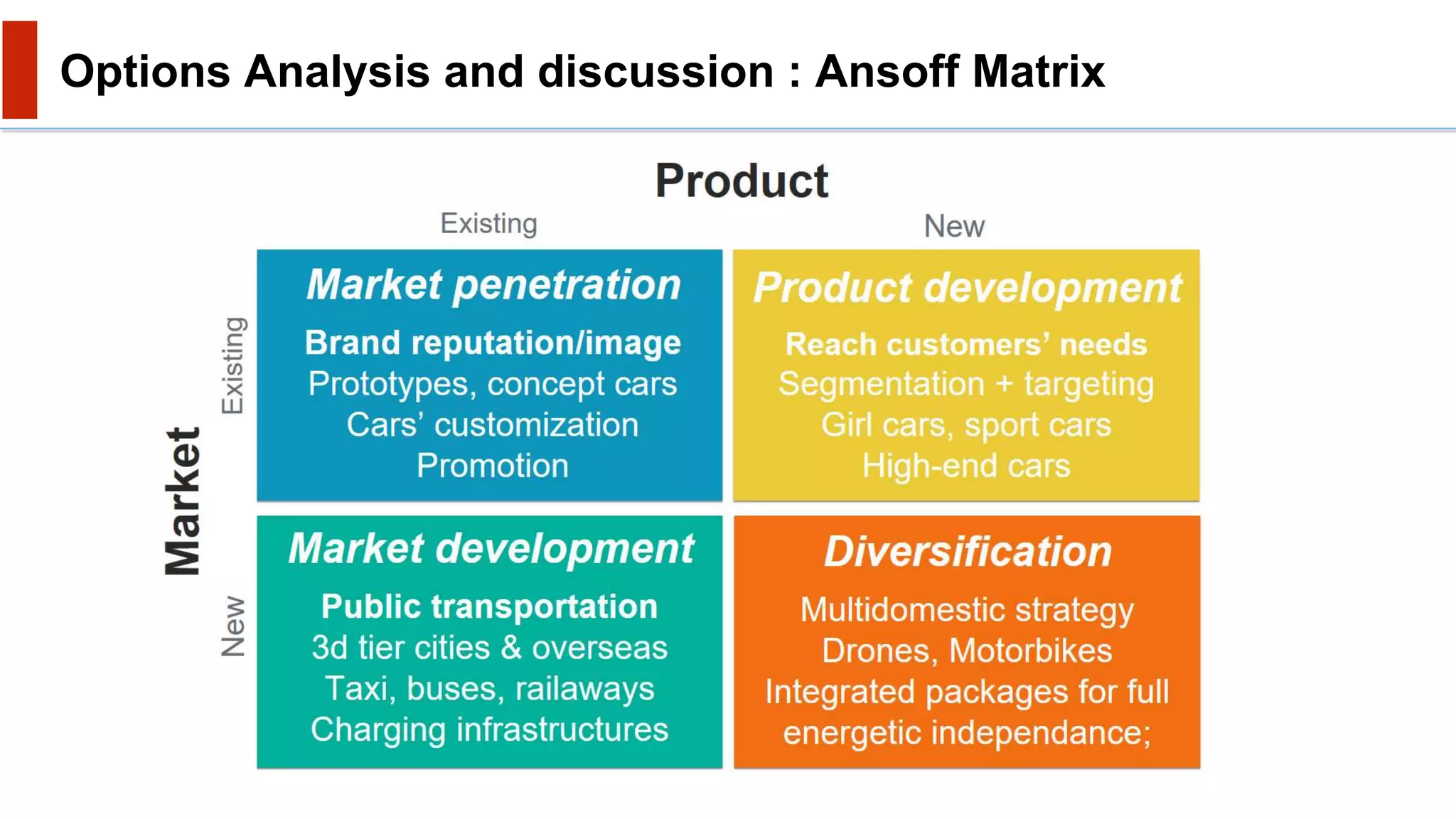 Options Analysis and discussion : Ansoff Matrix

Product

Existing

New

Market

Existing

New

Market penetration

Brand reputation/image
Prototypes, concept cars
Cars' customization
Promotion

Product development

Reach customers' needs
Segmentation + targeting
Girl cars, sport cars
High-end cars

Market development

Public transportation
3d tier cities & overseas
Taxi, buses, railaways
Charging infrastructures

Diversification

Multidomestic strategy
Drones, Motorbikes
Integrated packages for full energetic independance;